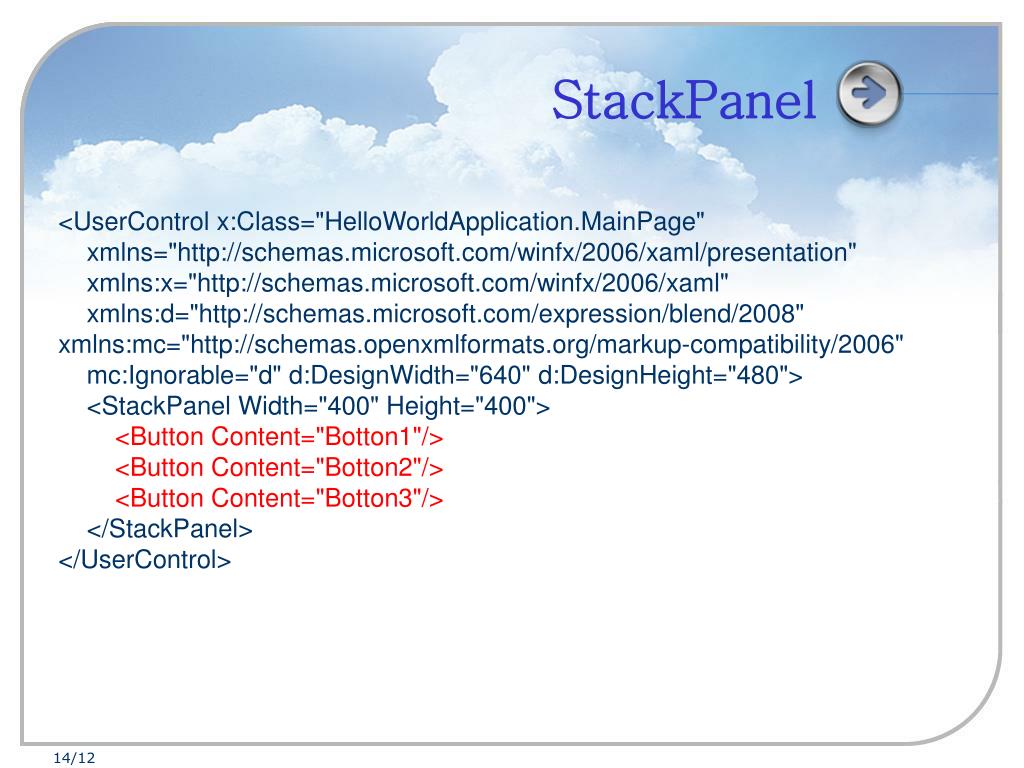 StackPanel

<UserControl x:Class="HelloWorldApplication.MainPage"
xmlns="http://schemas.microsoft.com/winfx/2006/xaml/presentation"
xmlns:x="http://schemas.microsoft.com/winfx/2006/xaml"
xmlns:d="http://schemas.microsoft.com/expression/blend/2008"
xmlns:mc="http://schemas.openxmlformats.org/markup-compatibility/2006"
mc:Ignorable="d" d:DesignWidth="640" d:DesignHeight="480">
<StackPanel Width="400" Height="400">
<Button Content="Botton1"/>
<Button Content="Botton2"/>
<Button Content="Botton3"/>
</StackPanel>
</UserControl>

14/12